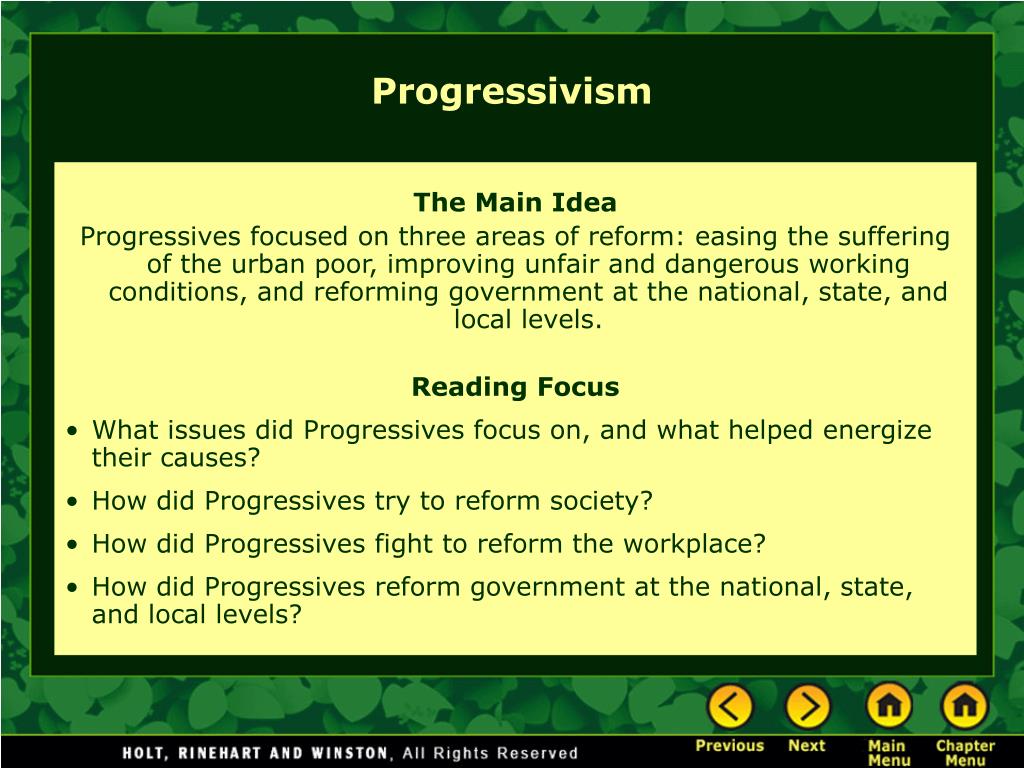 Progressivism

The Main Idea

Progressives focused on three areas of reform: easing the suffering of the urban poor, improving unfair and dangerous working conditions, and reforming government at the national, state, and local levels.

Reading Focus

• What issues did Progressives focus on, and what helped energize their causes?
• How did Progressives try to reform society?
• How did Progressives fight to reform the workplace?
• How did Progressives reform government at the national, state, and local levels?

HOLT, RINEHART AND WINSTON, All Rights Reserved

Previous Next Main Menu Chapter Menu